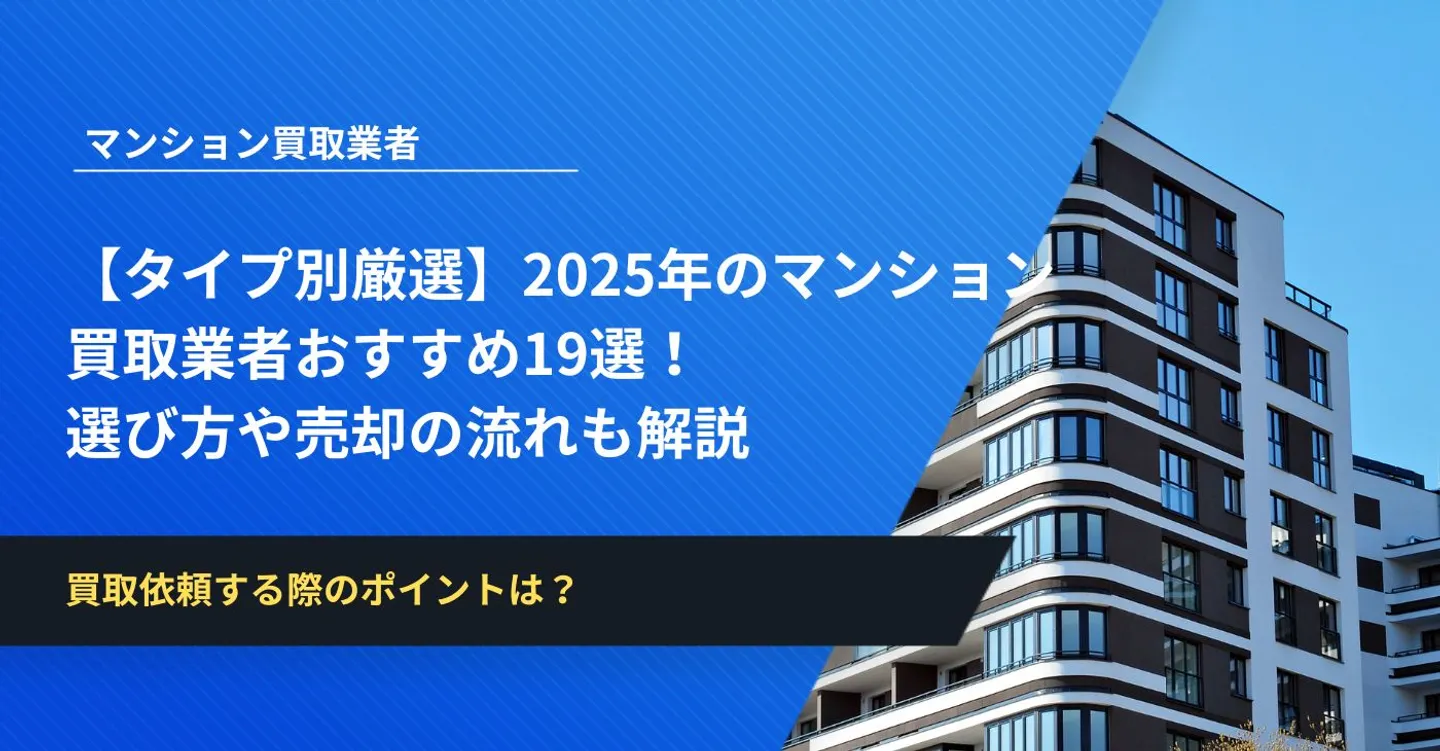 マンション買取業者

【タイプ別厳選】2025年のマンション買取業者おすすめ19選！選び方や売却の流れも解説

買取依頼する際のポイントは？